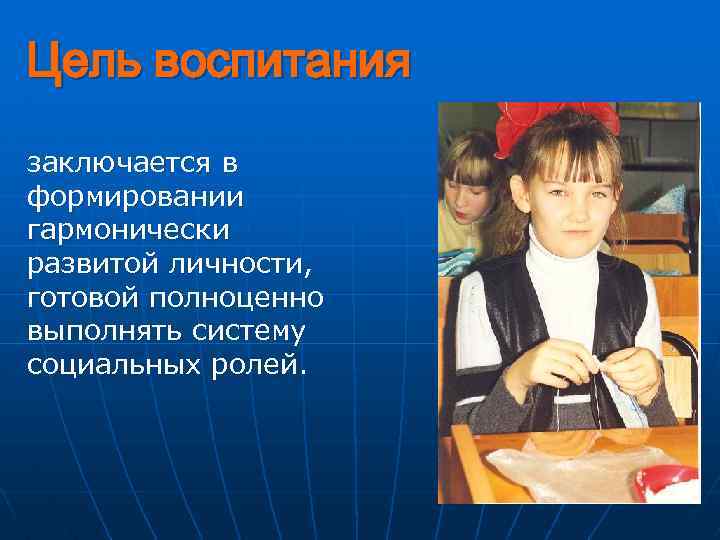 Цель воспитания

заключается в формировании гармонически развитой личности, готовой полноценно выполнять систему социальных ролей.